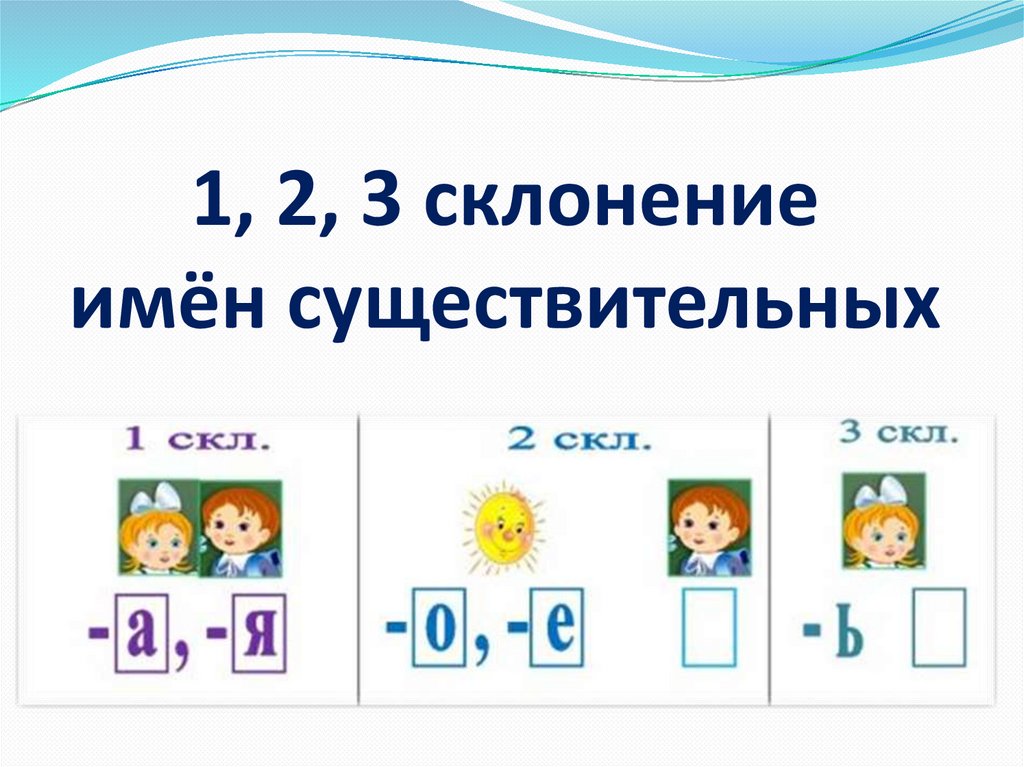 1, 2, 3 склонение имён существительных

1 скл.

-а, -я

2 скл.

-о, -е

3 скл.

-ь